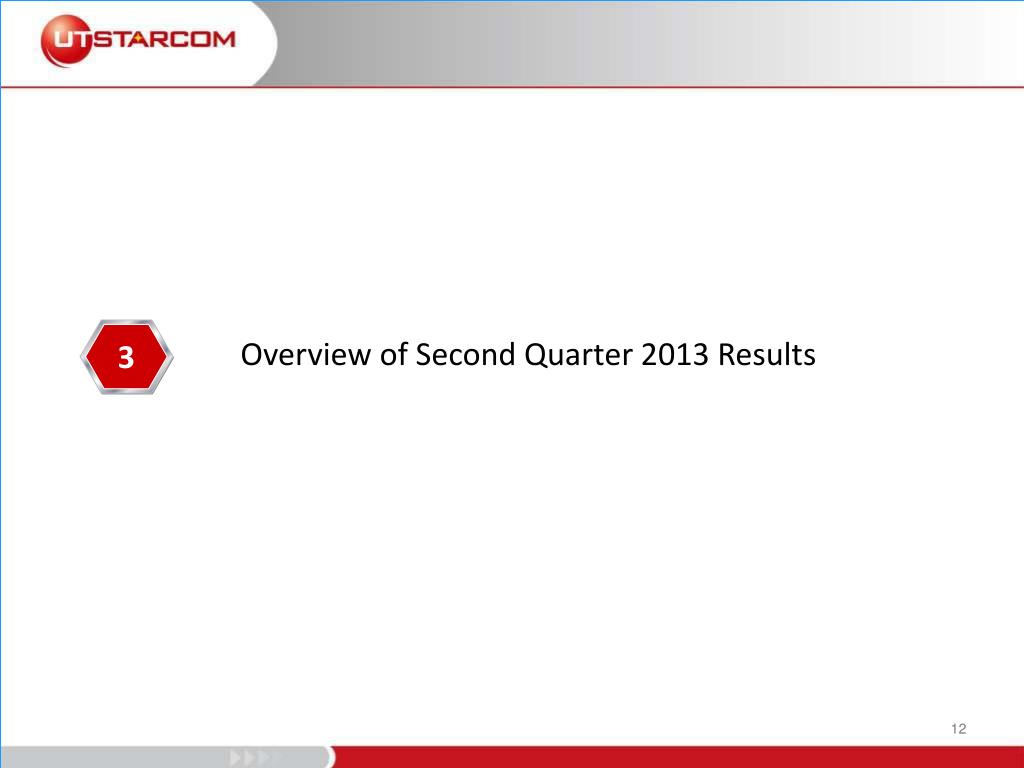 UTSTARCOM

3

Overview of Second Quarter 2013 Results

12